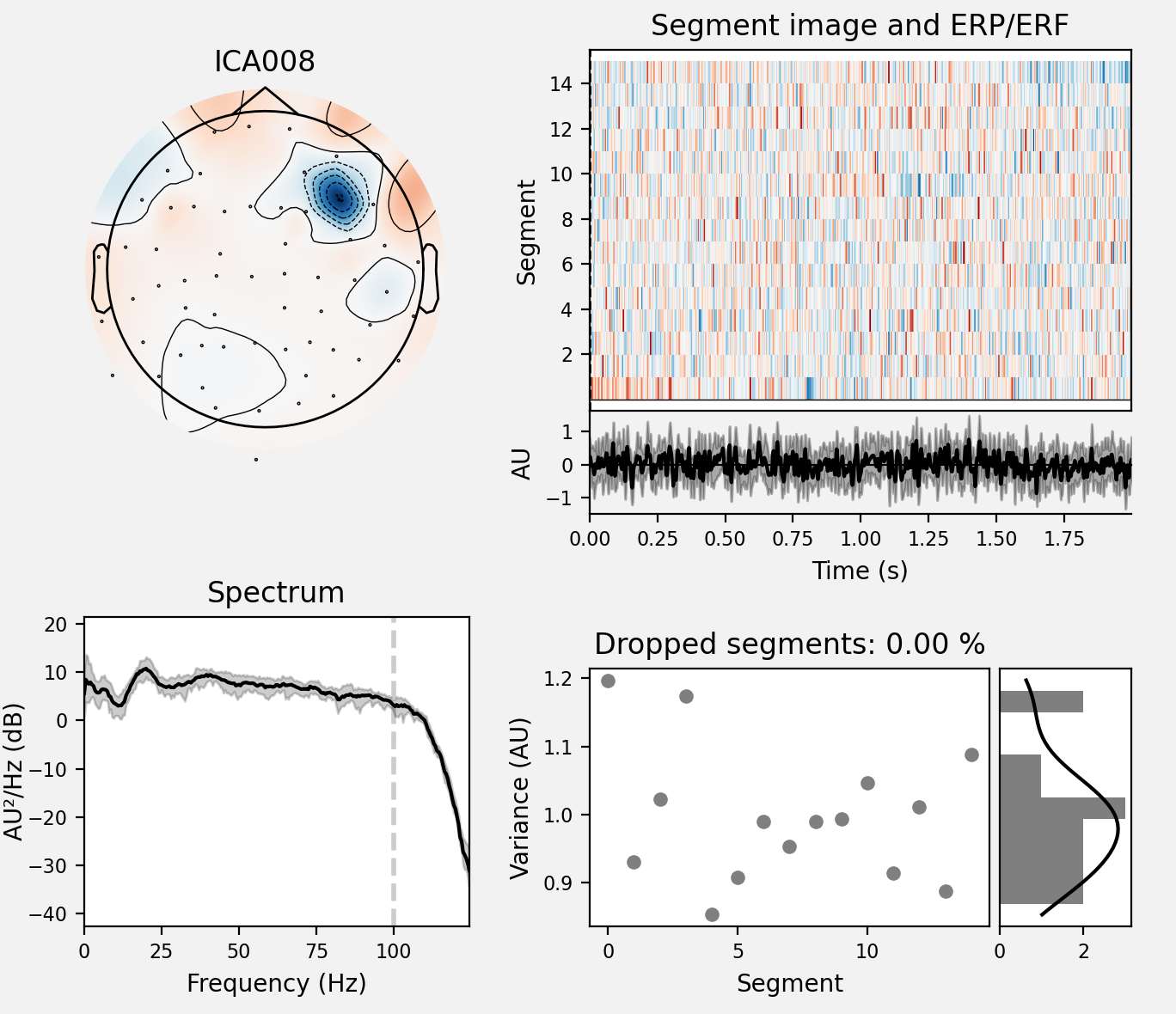 ICA008

Segment image and ERP/ERF

Segment

14
12
10
8
6
4
2

AU

1
0
−1

0.00 0.25 0.50 0.75 1.00 1.25 1.50 1.75

Time (s)

Spectrum

AU²/Hz (dB)

20
10
0
−10
−20
−30
−40

0 25 50 75 100

Frequency (Hz)

Dropped segments: 0.00 %

Variance (AU)

1.2
1.1
1.0
0.9

0 5 10

Segment

0 2